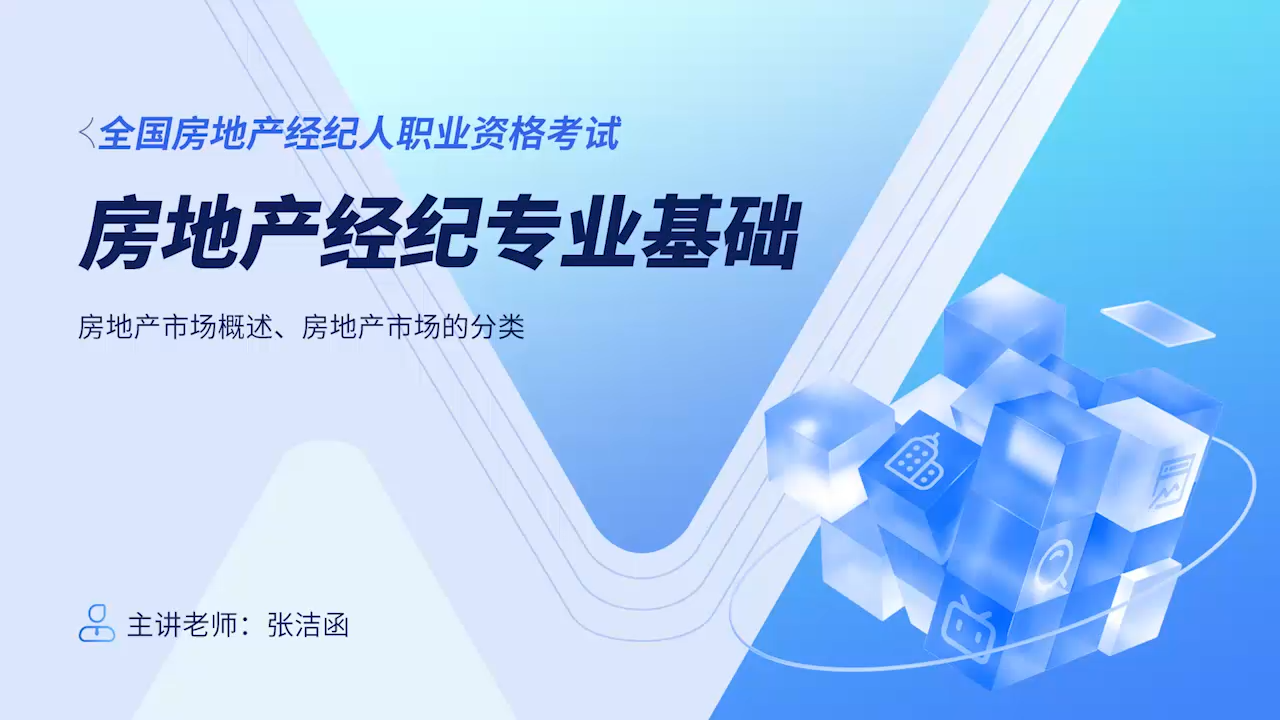 全国房地产经纪人职业资格考试

房地产经纪专业基础

房地产市场概述、房地产市场的分类

主讲老师：张洁函